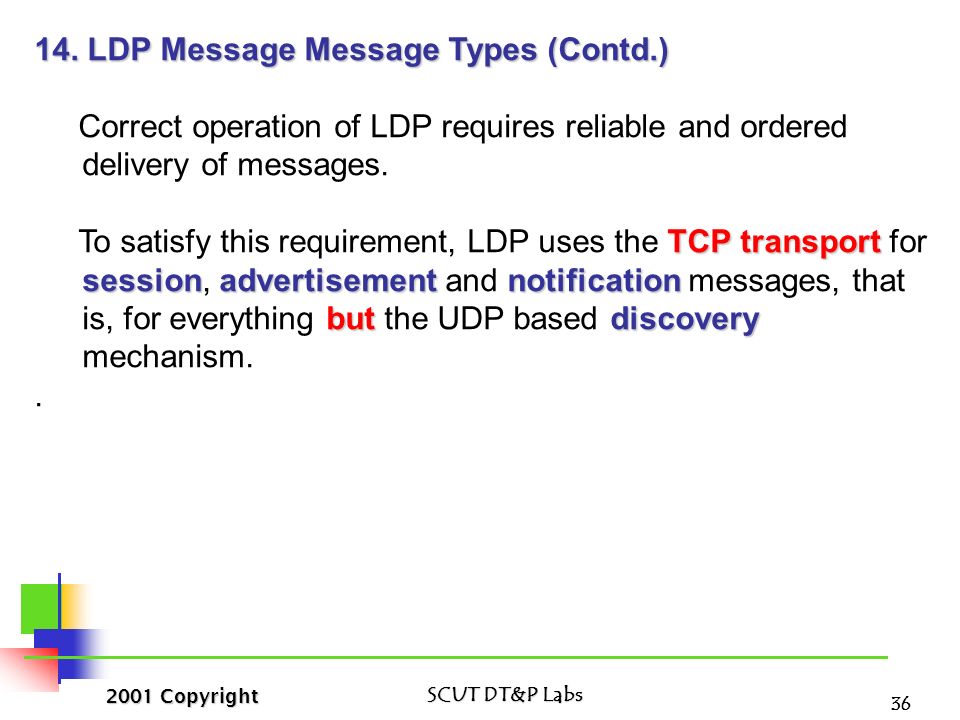 14. LDP Message Message Types (Contd.)

Correct operation of LDP requires reliable and ordered delivery of messages.

To satisfy this requirement, LDP uses the TCP transport for session, advertisement and notification messages, that is, for everything but the UDP based discovery mechanism.

.

2001 Copyright

SCUT DT&P Labs

36